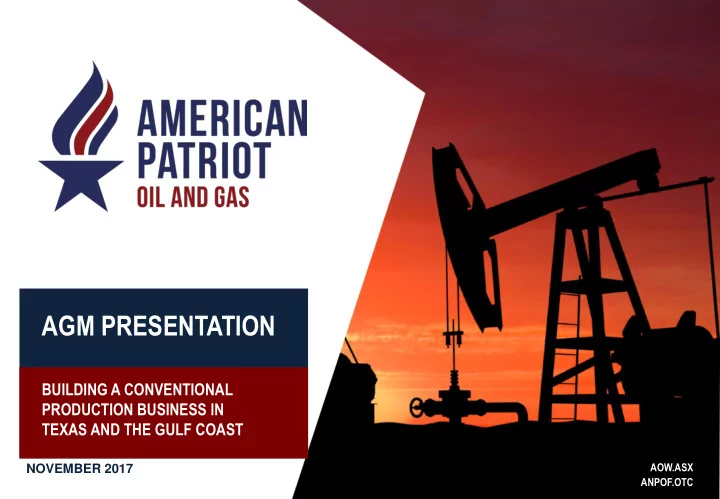 AMERICAN PATRIOT
OIL AND GAS

AGM PRESENTATION

BUILDING A CONVENTIONAL PRODUCTION BUSINESS IN TEXAS AND THE GULF COAST

NOVEMBER 2017

AOW.ASX
ANPOF.OTC